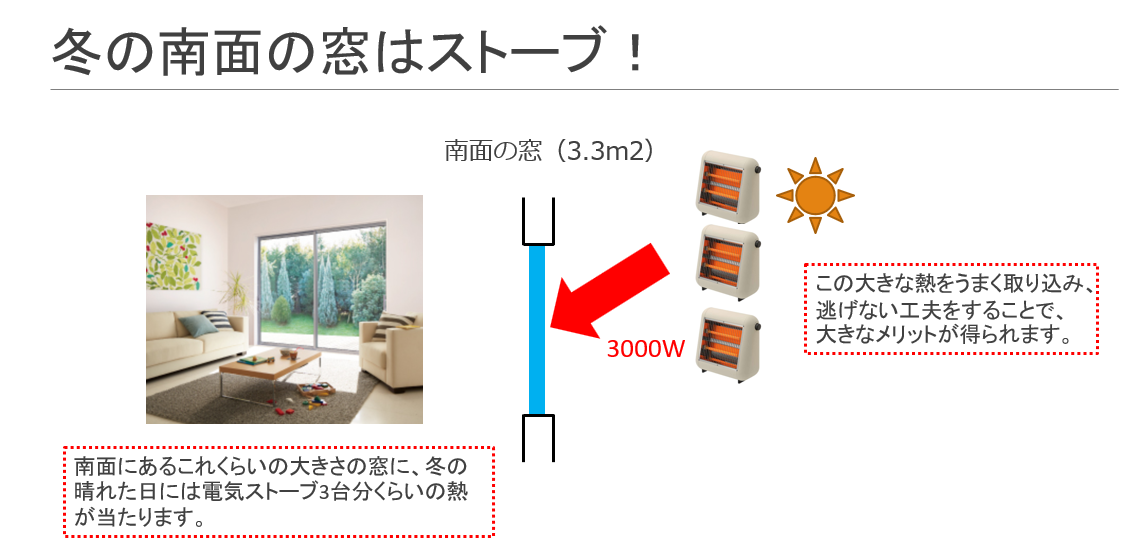 冬の南面の窓はストーブ！

南面の窓（3.3m2）

3000W

この大きな熱をうまく取り込み、逃げない工夫をすることで、大きなメリットが得られます。

南面にあるこれくらいの大きさの窓に、冬の晴れた日には電気ストーブ3台分くらいの熱が当たります。